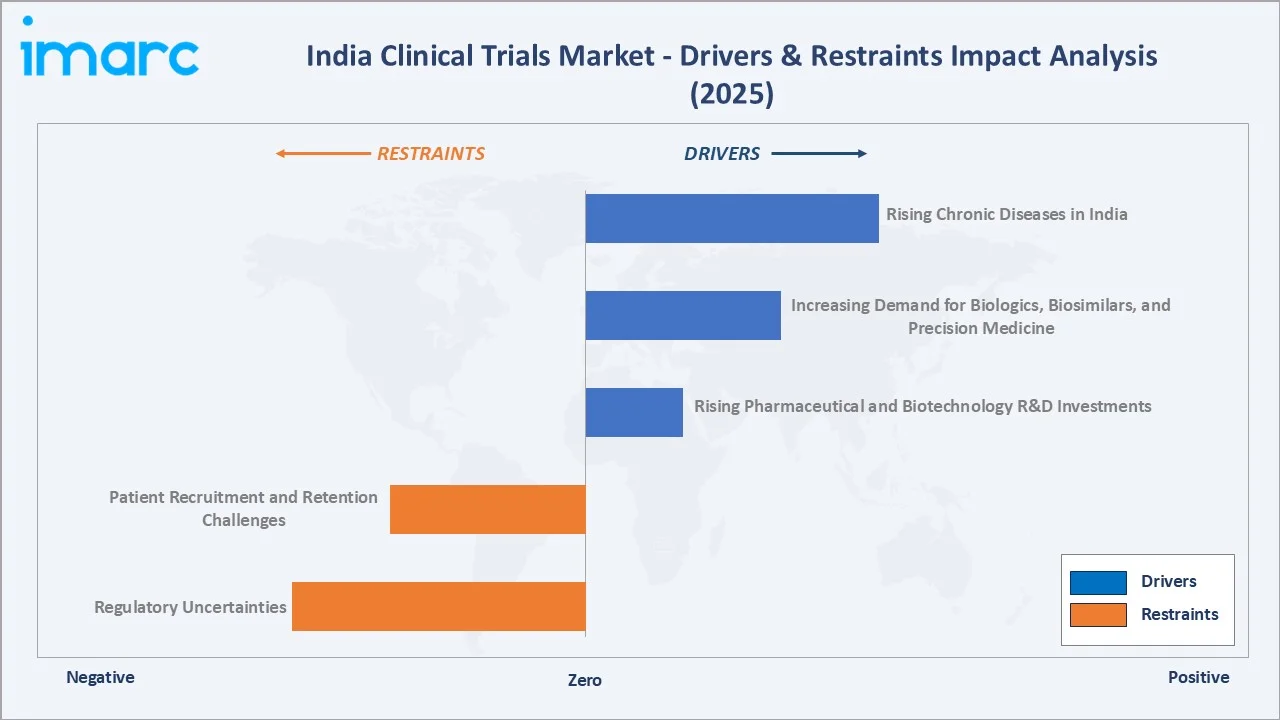 imarc

India Clinical Trials Market - Drivers & Restraints Impact Analysis (2025)

RESTRAINTS

DRIVERS

Rising Chronic Diseases in India

Increasing Demand for Biologics, Biosimilars, and Precision Medicine

Rising Pharmaceutical and Biotechnology R&D Investments

Patient Recruitment and Retention Challenges

Regulatory Uncertainties

Drivers

Restraints

Negative

Zero

Positive